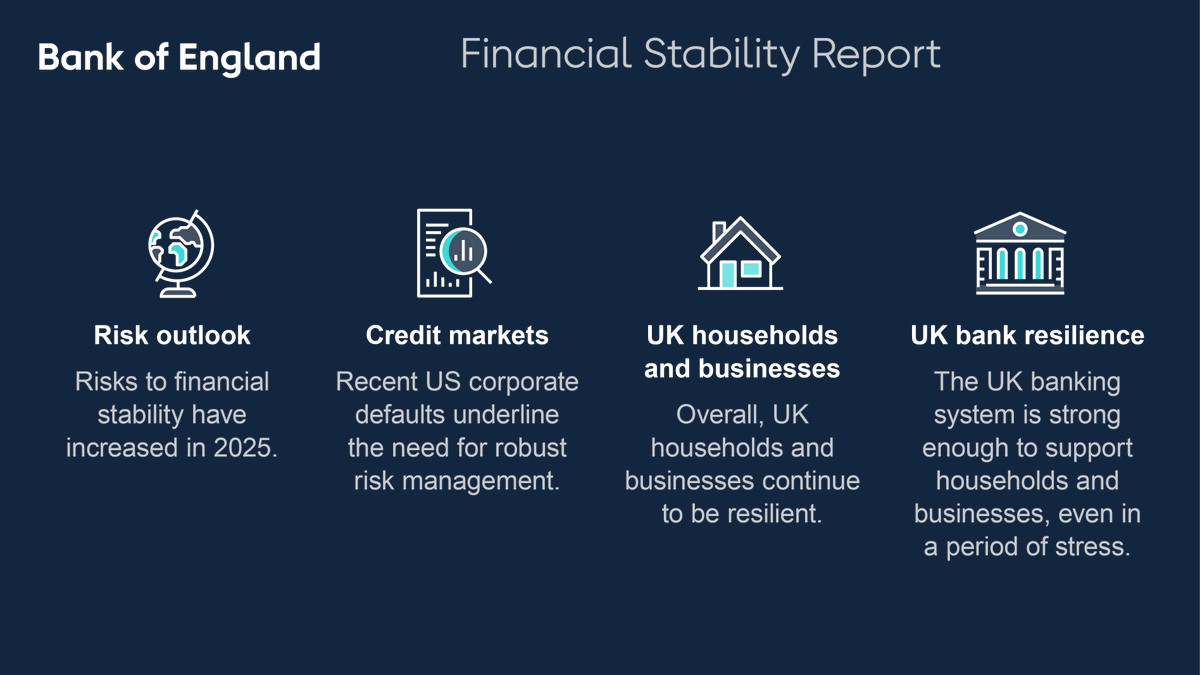 Bank of England

Financial Stability Report

Risk outlook

Risks to financial stability have increased in 2025.

Credit markets

Recent US corporate defaults underline the need for robust risk management.

UK households and businesses

Overall, UK households and businesses continue to be resilient.

UK bank resilience

The UK banking system is strong enough to support households and businesses, even in a period of stress.